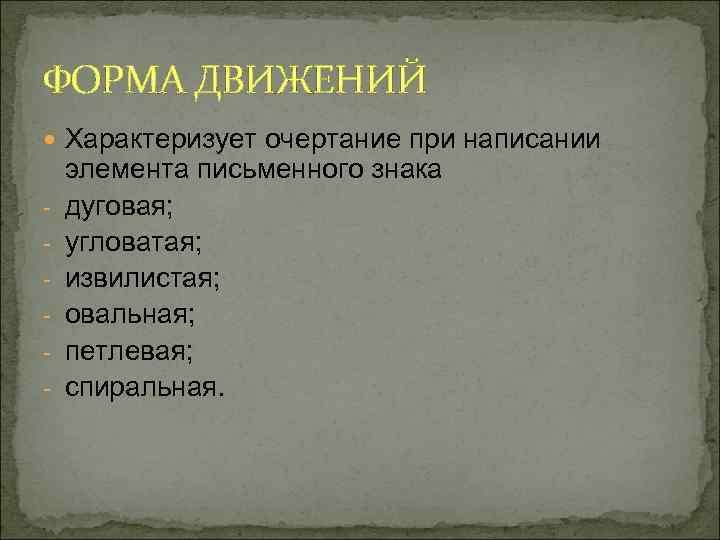 ФОРМА ДВИЖЕНИЙ

Характеризует очертание при написании элемента письменного знака
- дуговая;
- угловатая;
- извилистая;
- овальная;
- петлевая;
- спиральная.